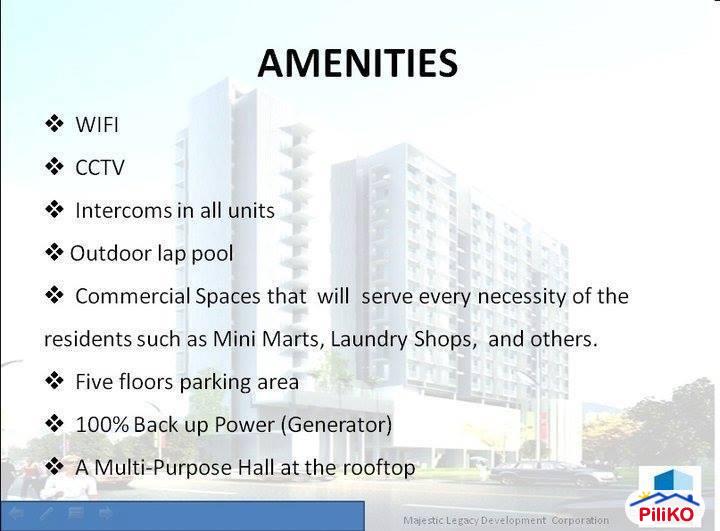 AMENITIES

❖ WIFI

❖ CCTV

❖ Intercoms in all units

❖ Outdoor lap pool

❖ Commercial Spaces that will serve every necessity of the residents such as Mini Marts, Laundry Shops, and others.

❖ Five floors parking area

❖ 100% Back up Power (Generator)

❖ A Multi-Purpose Hall at the rooftop

Majestic Legacy Development Corporation

PiliKO